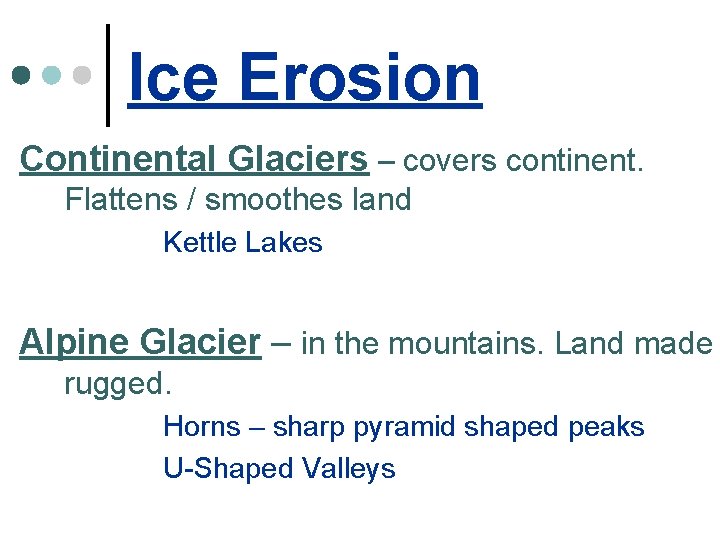 Ice Erosion

Continental Glaciers – covers continent. Flattens / smoothes land

Kettle Lakes

Alpine Glacier – in the mountains. Land made rugged.

Horns – sharp pyramid shaped peaks

U-Shaped Valleys